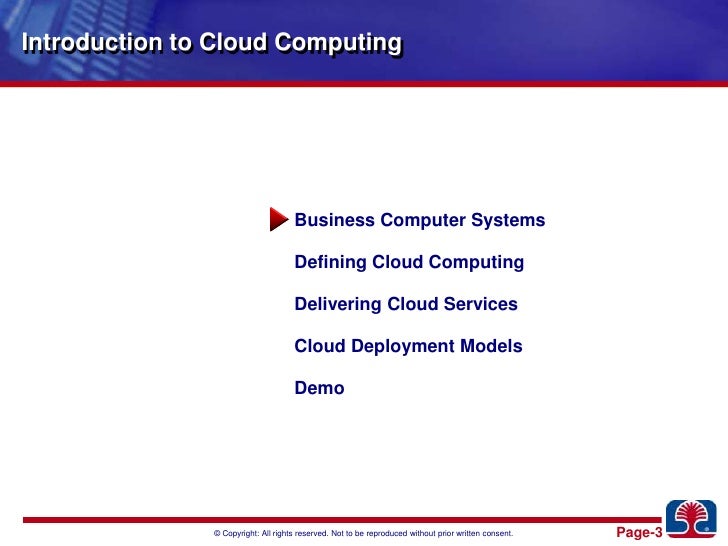 Introduction to Cloud Computing

Business Computer Systems

Defining Cloud Computing

Delivering Cloud Services

Cloud Deployment Models

Demo

© Copyright: All rights reserved. Not to be reproduced without prior written consent.

Page-3